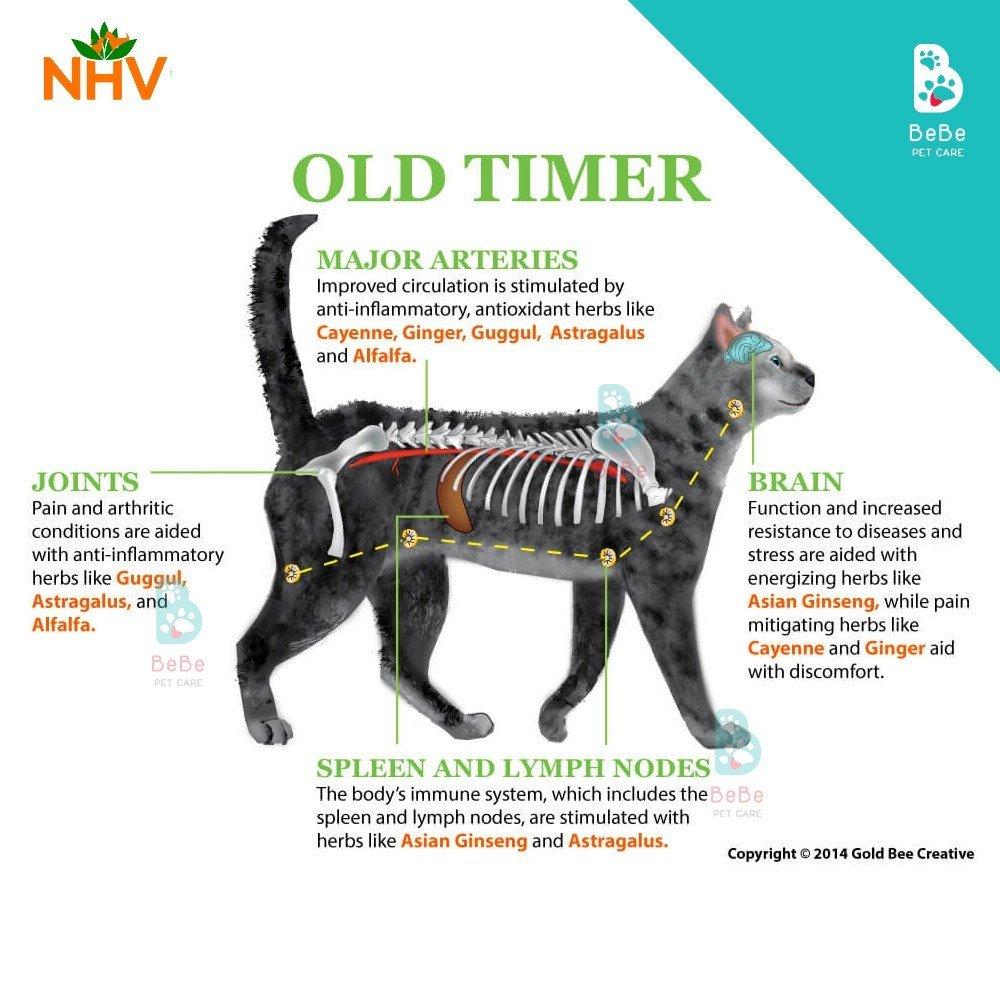 NHV

BeBe
PET CARE

OLD TIMER

MAJOR ARTERIES
Improved circulation is stimulated by anti-inflammatory, antioxidant herbs like Cayenne, Ginger, Guggul, Astragalus and Alfalfa.

JOINTS
Pain and arthritic conditions are aided with anti-inflammatory herbs like Guggul, Astragalus, and Alfalfa.

BeBe
PET CARE

BRAIN
Function and increased resistance to diseases and stress are aided with energizing herbs like Asian Ginseng, while pain mitigating herbs like Cayenne and Ginger aid with discomfort.

SPLEEN AND LYMPH NODES
The body's immune system, which includes the spleen and lymph nodes, are stimulated with herbs like Asian Ginseng and Astragalus.

BeBe
PET CARE

Copyright © 2014 Gold Bee Creative